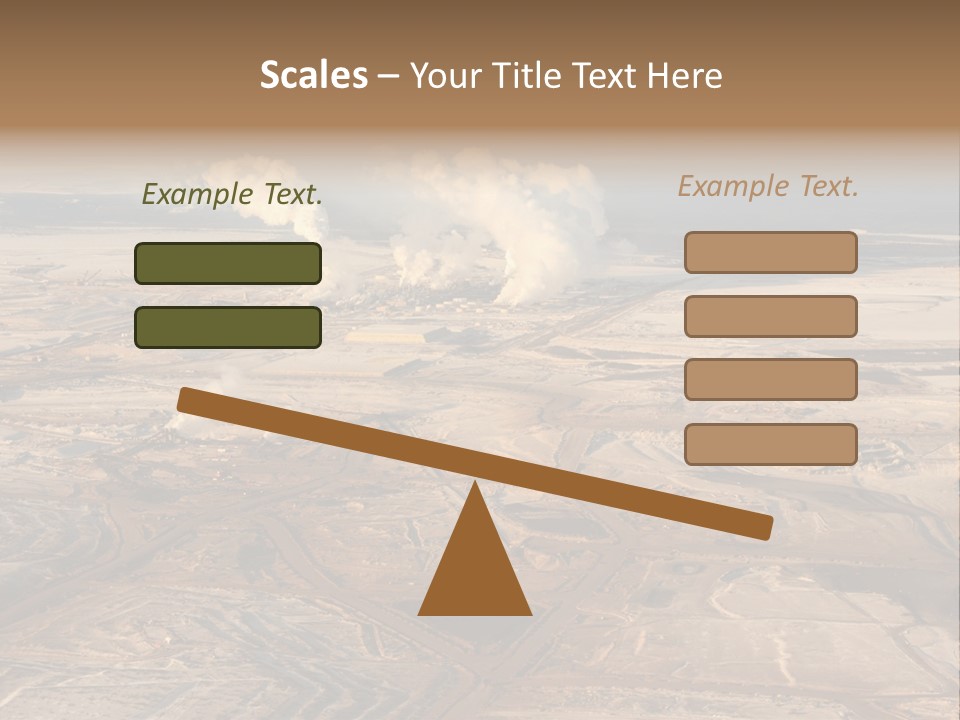 Scales – Your Title Text Here

Example Text.

Example Text.